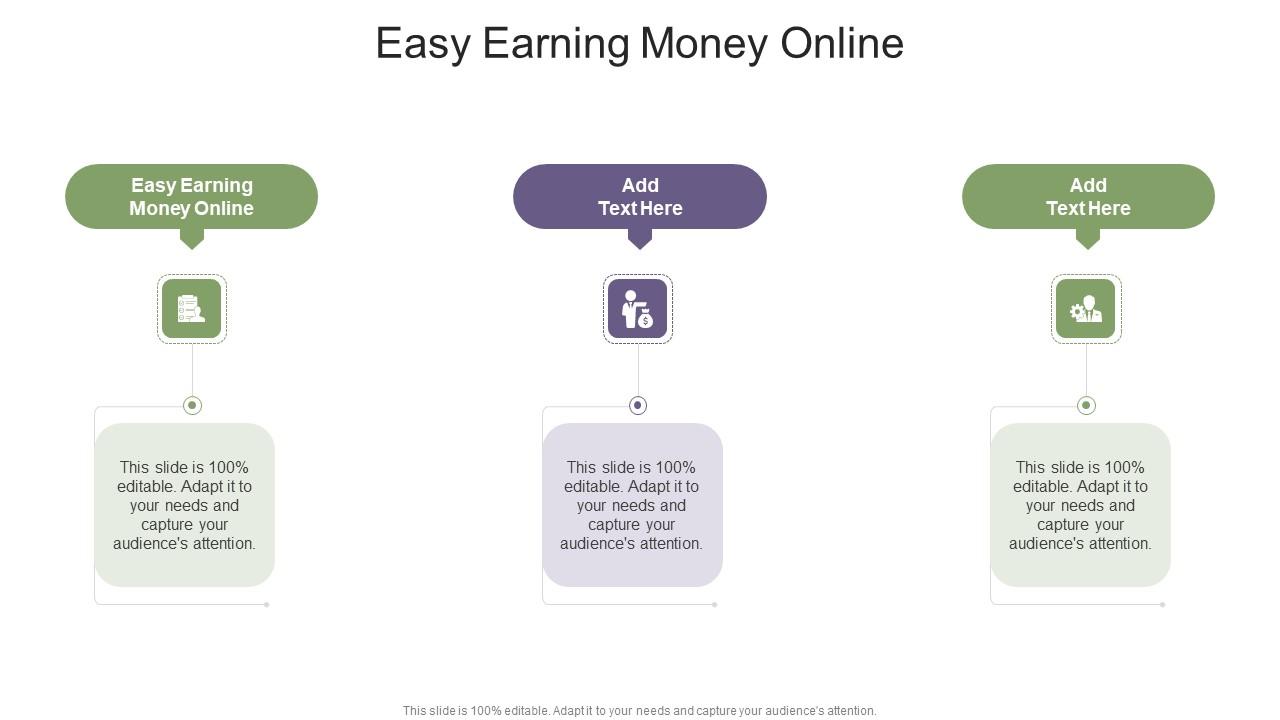 Easy Earning Money Online

Easy Earning Money Online

This slide is 100% editable. Adapt it to your needs and capture your audience's attention.

Add Text Here

This slide is 100% editable. Adapt it to your needs and capture your audience's attention.

Add Text Here

This slide is 100% editable. Adapt it to your needs and capture your audience's attention.

This slide is 100% editable. Adapt it to your needs and capture your audience's attention.